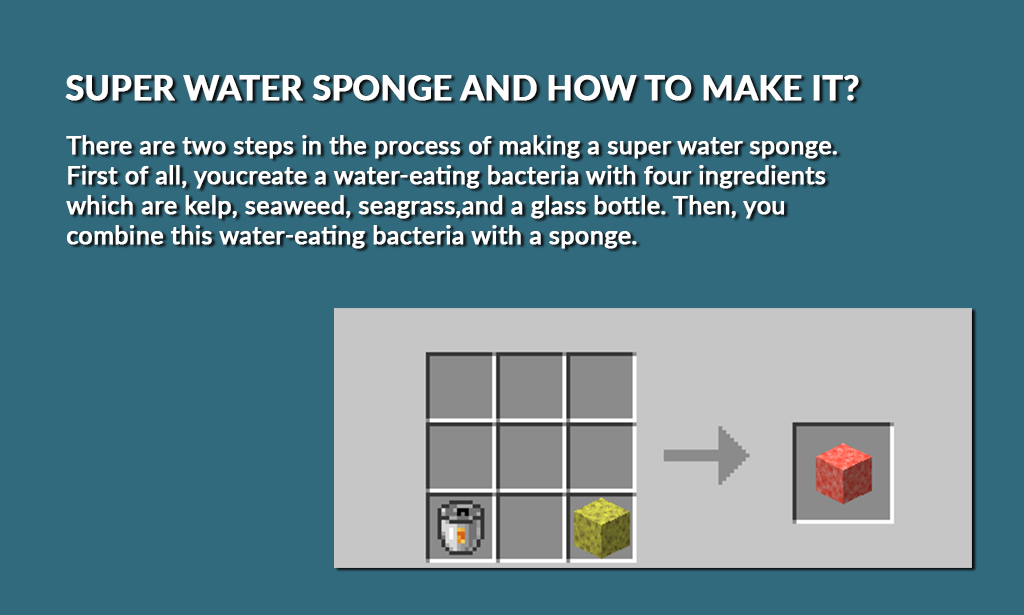 SUPER WATER SPONGE AND HOW TO MAKE IT?

There are two steps in the process of making a super water sponge. First of all, youcreate a water-eating bacteria with four ingredients which are kelp, seaweed, seagrass,and a glass bottle. Then, you combine this water-eating bacteria with a sponge.